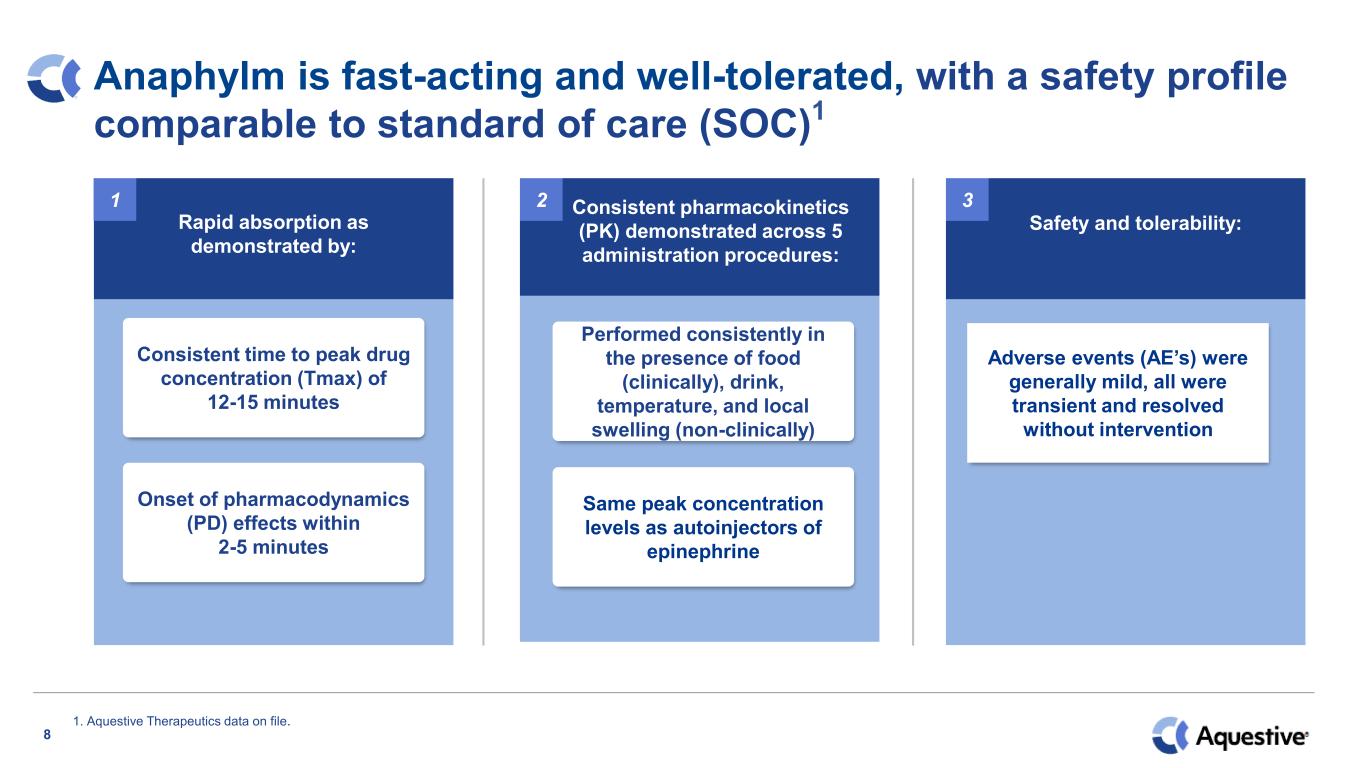 Anaphylm is fast-acting and well-tolerated, with a safety profile comparable to standard of care (SOC)$^1$

1
Rapid absorption as demonstrated by:

Consistent time to peak drug concentration (Tmax) of 12-15 minutes

Onset of pharmacodynamics (PD) effects within 2-5 minutes

2
Consistent pharmacokinetics (PK) demonstrated across 5 administration procedures:

Performed consistently in the presence of food (clinically), drink, temperature, and local swelling (non-clinically)

Same peak concentration levels as autoinjectors of epinephrine

3
Safety and tolerability:

Adverse events (AE's) were generally mild, all were transient and resolved without intervention

1. Aquestive Therapeutics data on file.

8

Aquestive®